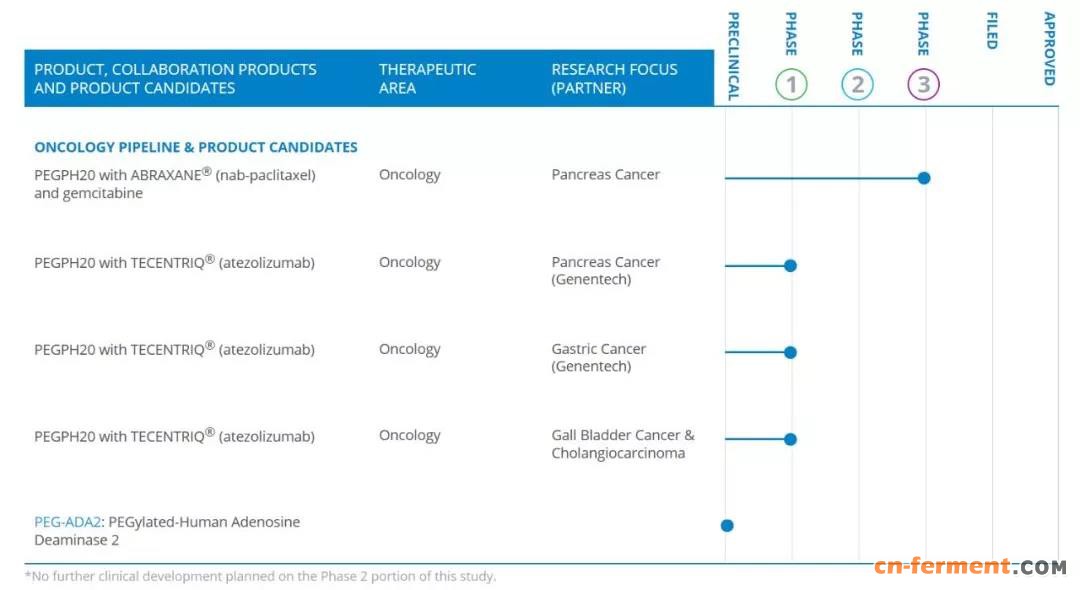 | PRODUCT, COLLABORATION PRODUCTS AND PRODUCT CANDIDATES | THERAPEUTIC AREA | RESEARCH FOCUS (PARTNER) | PRECLINICAL | PHASE 1 | PHASE 2 | PHASE 3 | FILED | APPROVED |
|---|---|---|---|---|---|---|---|---|
| ONCOLOGY PIPELINE & PRODUCT CANDIDATES | | | | | | | | |
| PEGPH20 with ABRAXANE® (nab-paclitaxel) and gemcitabine | Oncology | Pancreas Cancer | | | | | | |
| PEGPH20 with TECENTRIQ® (atezolizumab) | Oncology | Pancreas Cancer (Genentech) | | | | | | |
| PEGPH20 with TECENTRIQ® (atezolizumab) | Oncology | Gastric Cancer (Genentech) | | | | | | |
| PEGPH20 with TECENTRIQ® (atezolizumab) | Oncology | Gall Bladder Cancer & Cholangiocarcinoma | | | | | | |
| PEG-ADA2: PEGylated-Human Adenosine Deaminase 2 | | | | | | | | |

*No further clinical development planned on the Phase 2 portion of this study.

cn-ferment.COM